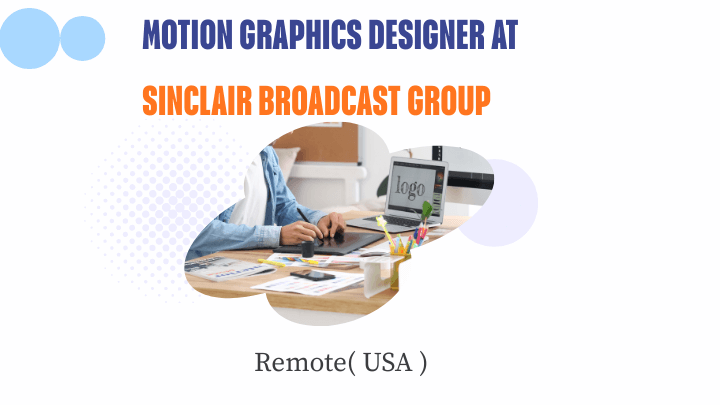 MOTION GRAPHICS DESIGNER AT

SINCLAIR BROADCAST GROUP

logo

Remote( USA )